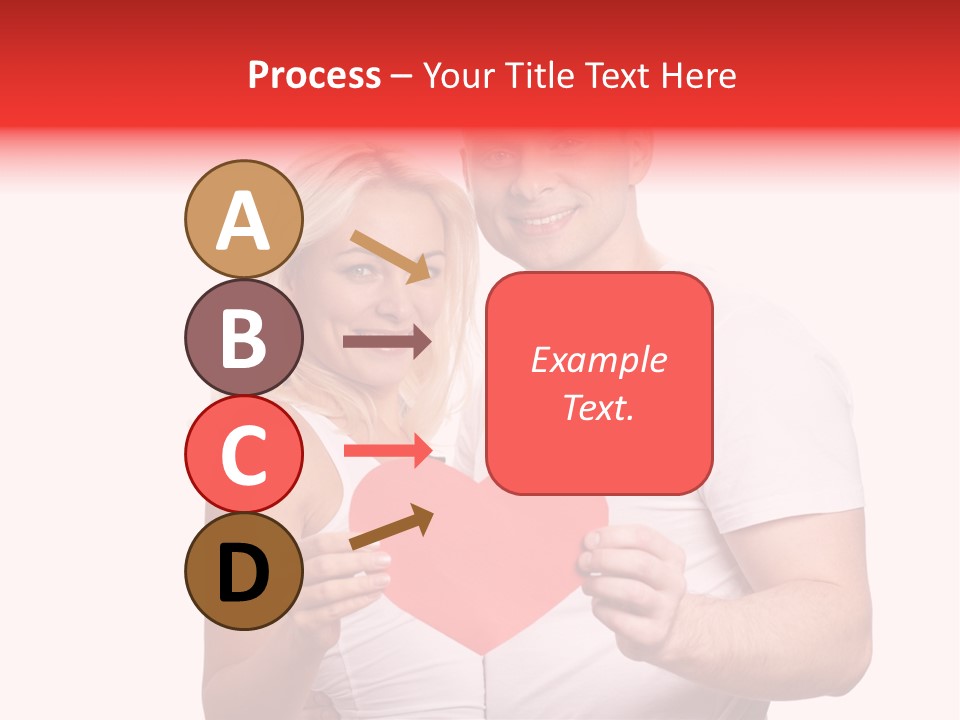 Process – Your Title Text Here

A

B

C

D

Example Text.